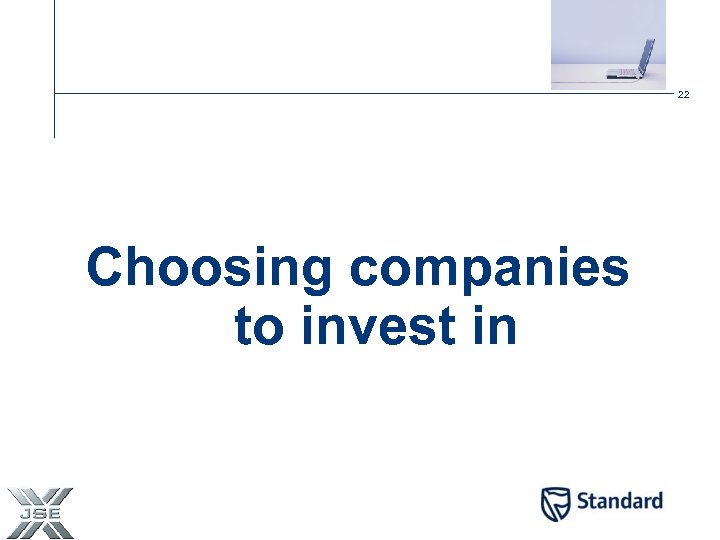 22

Choosing companies to invest in

JSE

Standard